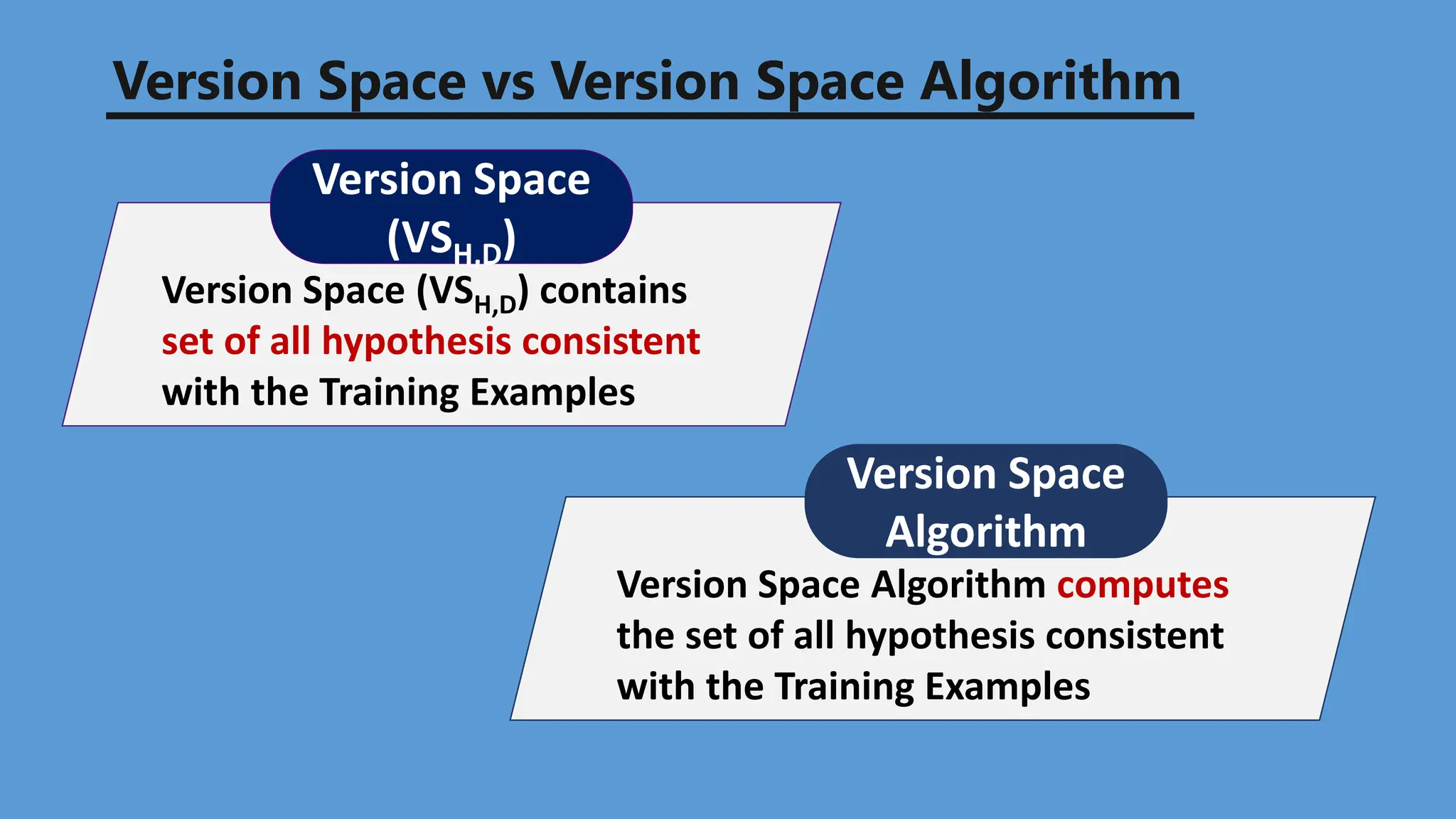 Version Space vs Version Space Algorithm

Version Space ($VS_{H,D}$)

Version Space ($VS_{H,D}$) contains set of all hypothesis consistent with the Training Examples

Version Space Algorithm

Version Space Algorithm computes the set of all hypothesis consistent with the Training Examples